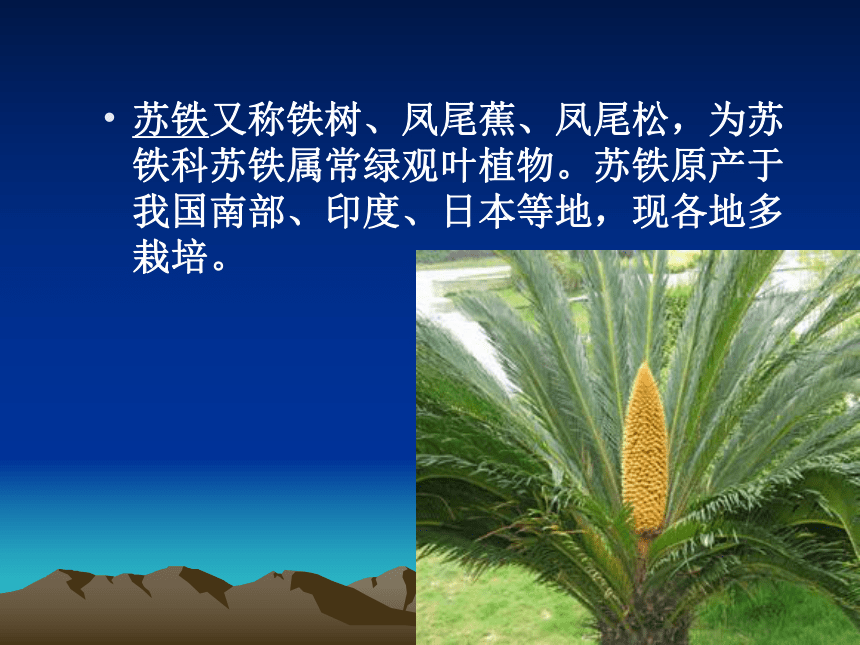 • 苏铁又称铁树、凤尾蕉、凤尾松，为苏铁科苏铁属常绿观叶植物。苏铁原产于我国南部、印度、日本等地，现各地多栽培。